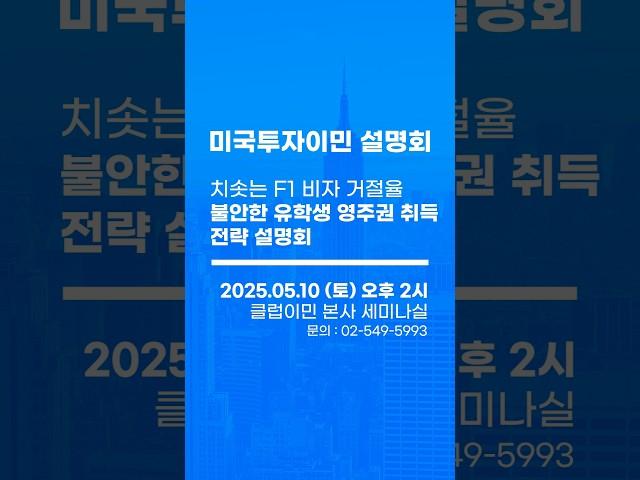 미국투자이민 설명회

치솟는 F1 비자 거절율
불안한 유학생 영주권 취득
전략 설명회

2025.05.10 (토) 오후 2시
클럽이민 본사 세미나실
문의 : 02-549-5993